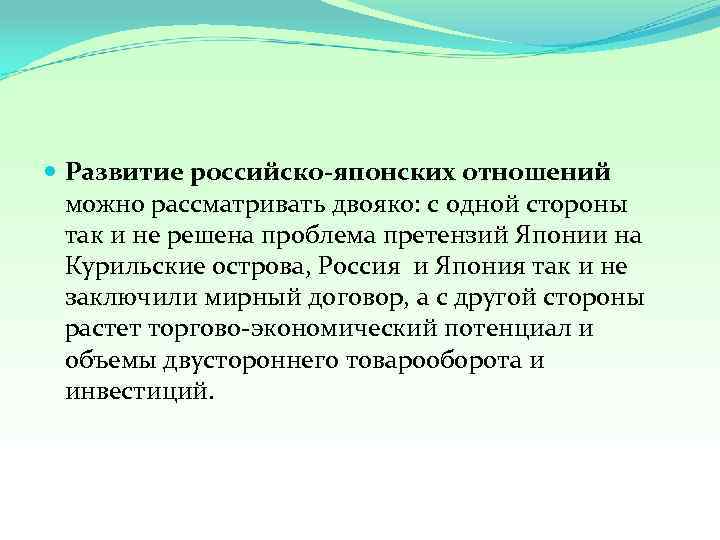 Развитие российско-японских отношений можно рассматривать двояко: с одной стороны так и не решена проблема претензий Японии на Курильские острова, Россия и Япония так и не заключили мирный договор, а с другой стороны растет торгово-экономический потенциал и объемы двустороннего товарооборота и инвестиций.